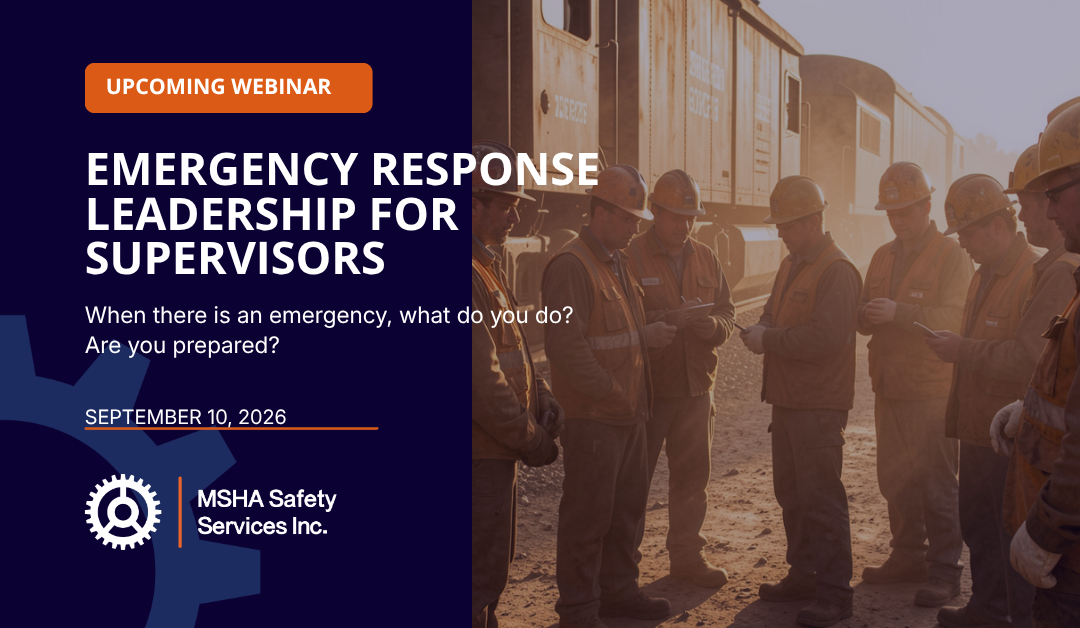 UPCOMING WEBINAR

EMERGENCY RESPONSE LEADERSHIP FOR SUPERVISORS

When there is an emergency, what do you do? Are you prepared?

SEPTEMBER 10, 2026

MSHA Safety Services Inc.